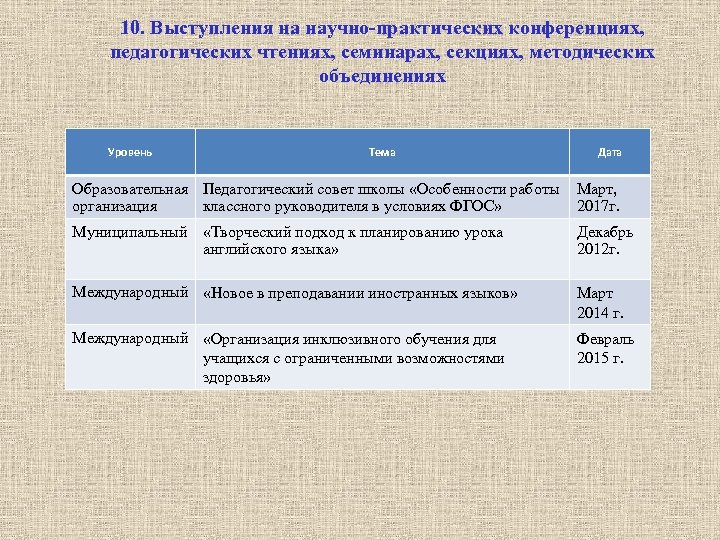 10. Выступления на научно-практических конференциях, педагогических чтениях, семинарах, секциях, методических объединениях

| Уровень | Тема | Дата |
|---|---|---|
| Образовательная организация | Педагогический совет школы «Особенности работы классного руководителя в условиях ФГОС» | Март, 2017г. |
| Муниципальный | «Творческий подход к планированию урока английского языка» | Декабрь 2012г. |
| Международный | «Новое в преподавании иностранных языков» | Март 2014 г. |
| Международный | «Организация инклюзивного обучения для учащихся с ограниченными возможностями здоровья» | Февраль 2015 г. |